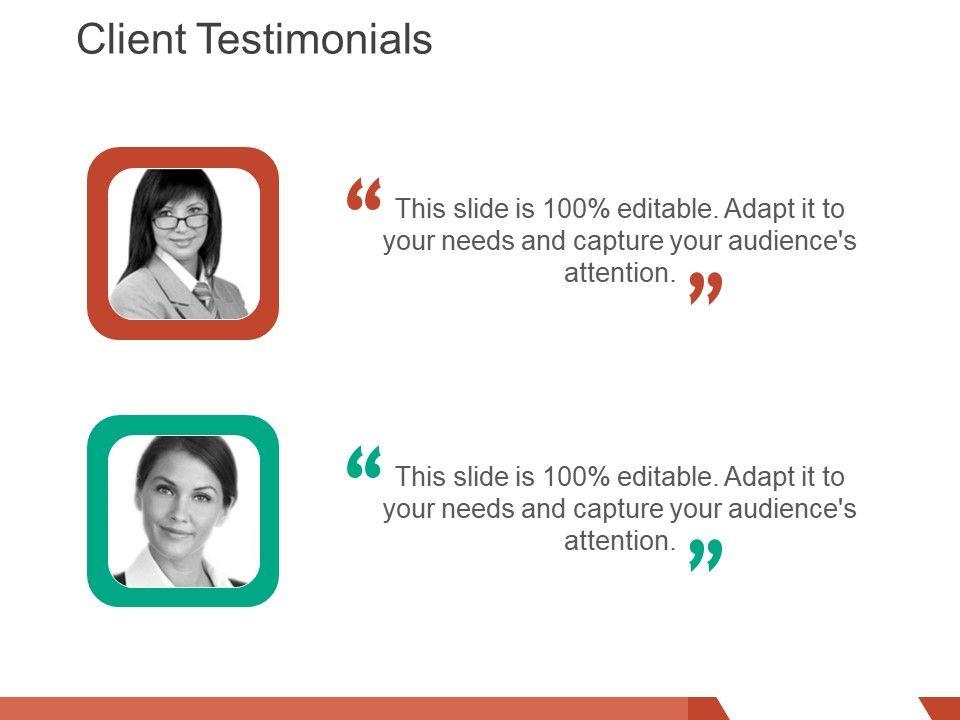 Client Testimonials

“ This slide is 100% editable. Adapt it to your needs and capture your audience's attention. ”

“ This slide is 100% editable. Adapt it to your needs and capture your audience's attention. ”